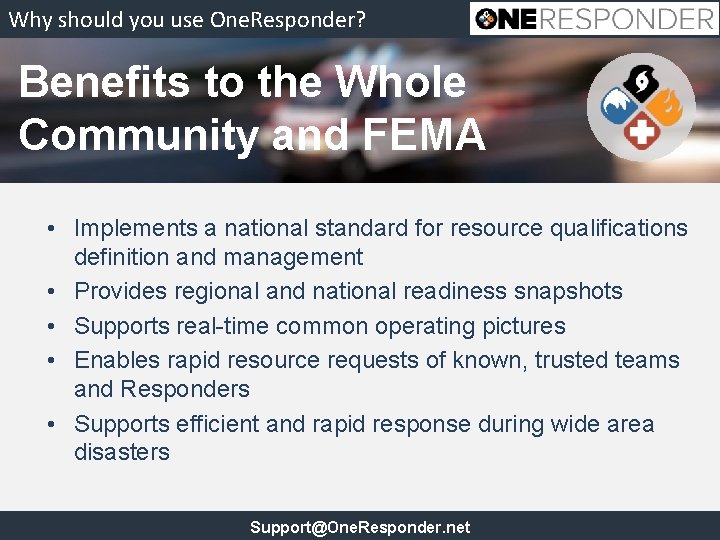 Why should you use OneResponder?

ONERESPONDER

Benefits to the Whole Community and FEMA

• Implements a national standard for resource qualifications definition and management
• Provides regional and national readiness snapshots
• Supports real-time common operating pictures
• Enables rapid resource requests of known, trusted teams and Responders
• Supports efficient and rapid response during wide area disasters

Support@OneResponder.net